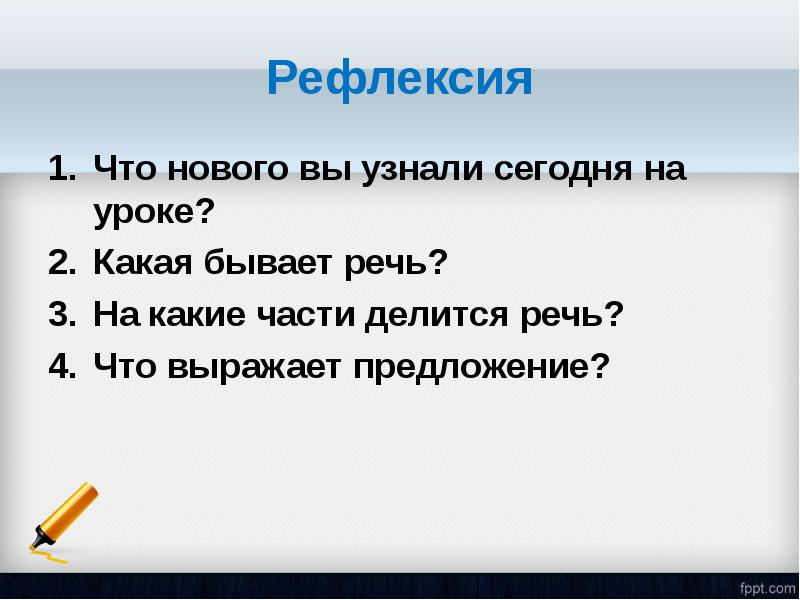 Рефлексия

1. Что нового вы узнали сегодня на уроке?
2. Какая бывает речь?
3. На какие части делится речь?
4. Что выражает предложение?

fppt.com